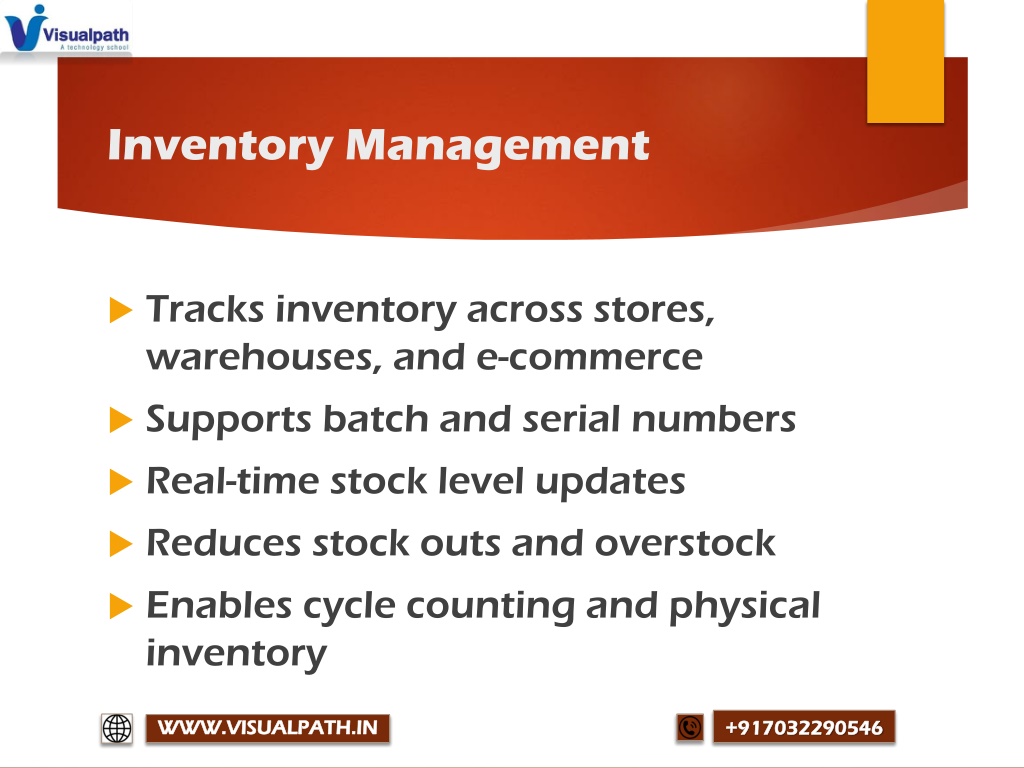 Visualpath
A technology school

Inventory Management

Tracks inventory across stores, warehouses, and e-commerce

Supports batch and serial numbers

Real-time stock level updates

Reduces stock outs and overstock

Enables cycle counting and physical inventory

WWW.VISUALPATH.IN

+917032290546